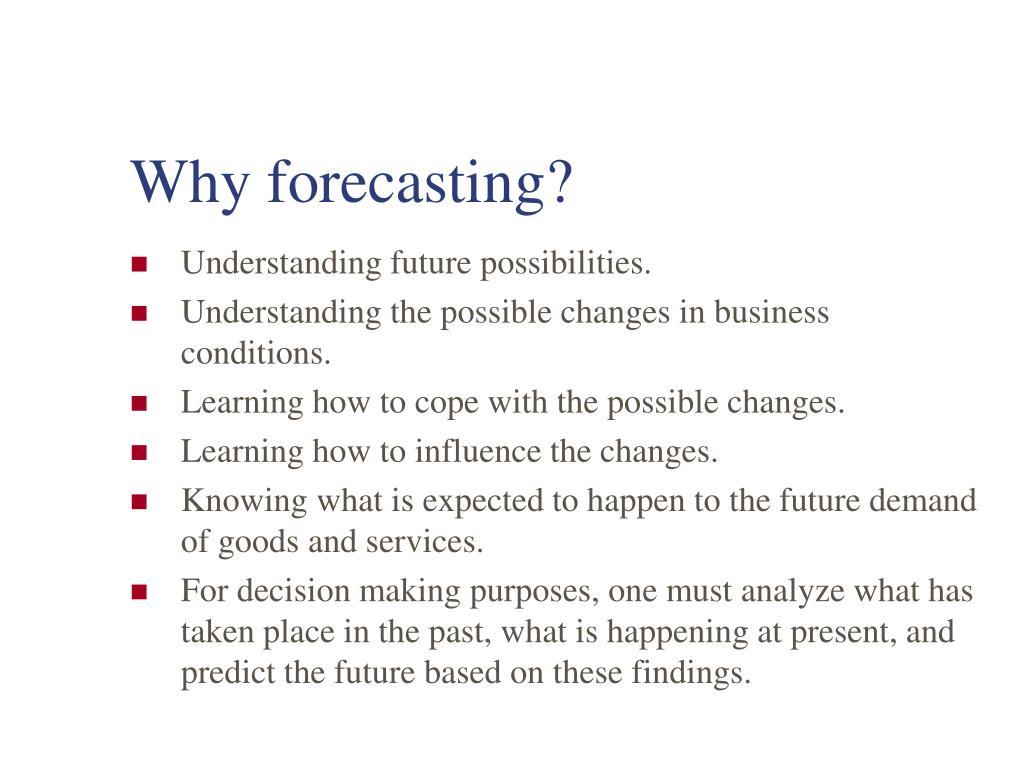 Why forecasting?

- Understanding future possibilities.
- Understanding the possible changes in business conditions.
- Learning how to cope with the possible changes.
- Learning how to influence the changes.
- Knowing what is expected to happen to the future demand of goods and services.
- For decision making purposes, one must analyze what has taken place in the past, what is happening at present, and predict the future based on these findings.